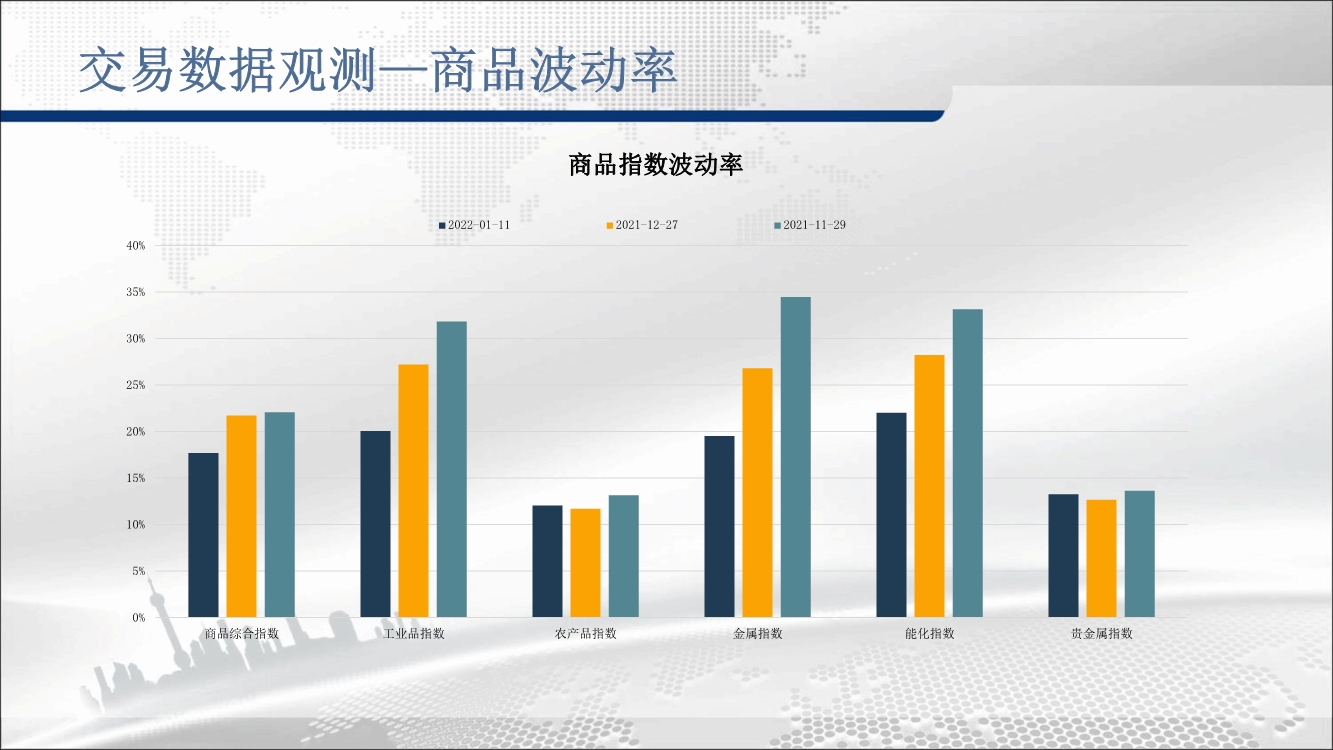 交易数据观测—商品波动率

商品指数波动率

2022-01-11
2021-12-27
2021-11-29

40%
35%
30%
25%
20%
15%
10%
5%
0%

商品综合指数
工业品指数
农产品指数
金属指数
能化指数
贵金属指数